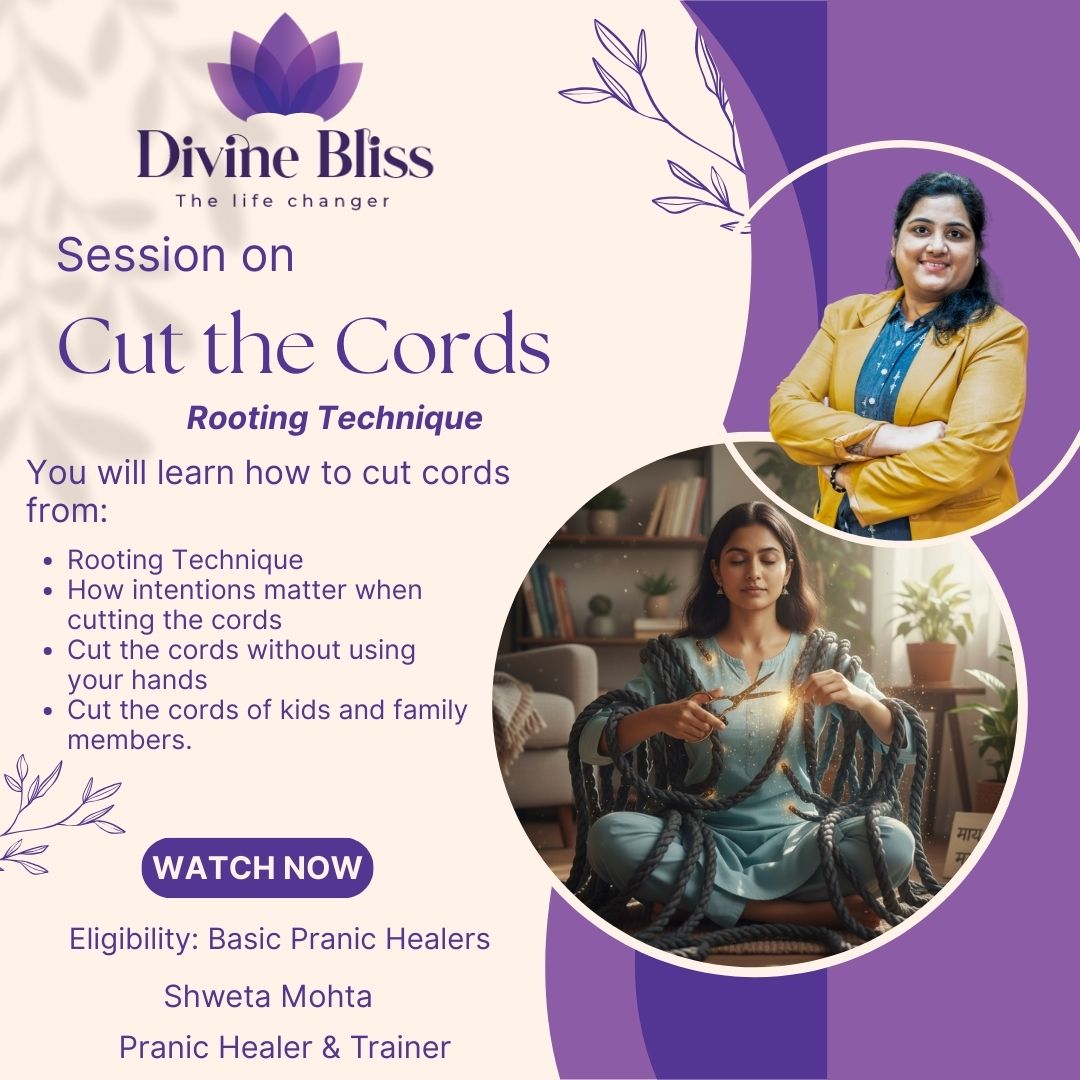 Divine Bliss
The life changer

Session on

Cut the Cords

Rooting Technique

You will learn how to cut cords from:

- Rooting Technique
- How intentions matter when cutting the cords
- Cut the cords without using your hands
- Cut the cords of kids and family members.

WATCH NOW

Eligibility: Basic Pranic Healers

Shweta Mohta

Pranic Healer & Trainer